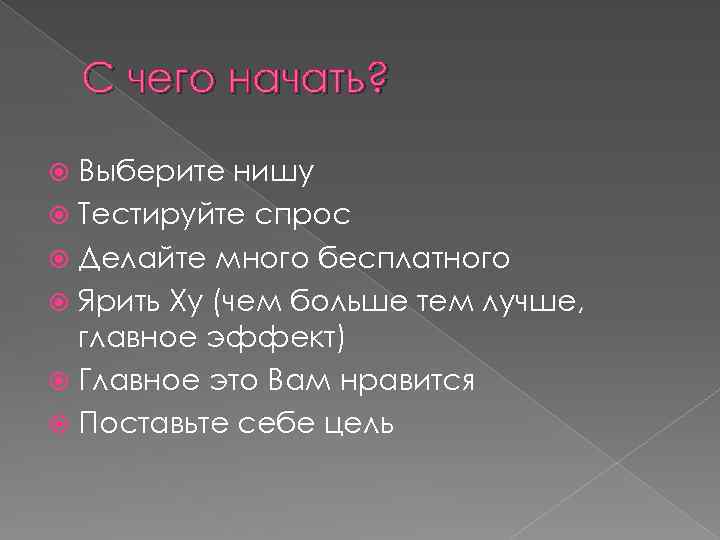 С чего начать?

Выберите нишу
Тестируйте спрос
Делайте много бесплатного
Ярить Ху (чем больше тем лучше, главное эффект)
Главное это Вам нравится
Поставьте себе цель